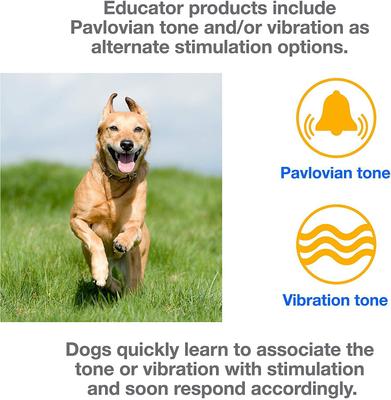 Educator products include Pavlovian tone and/or vibration as alternate stimulation options.

Pavlovian tone

Vibration tone

Dogs quickly learn to associate the tone or vibration with stimulation and soon respond accordingly.